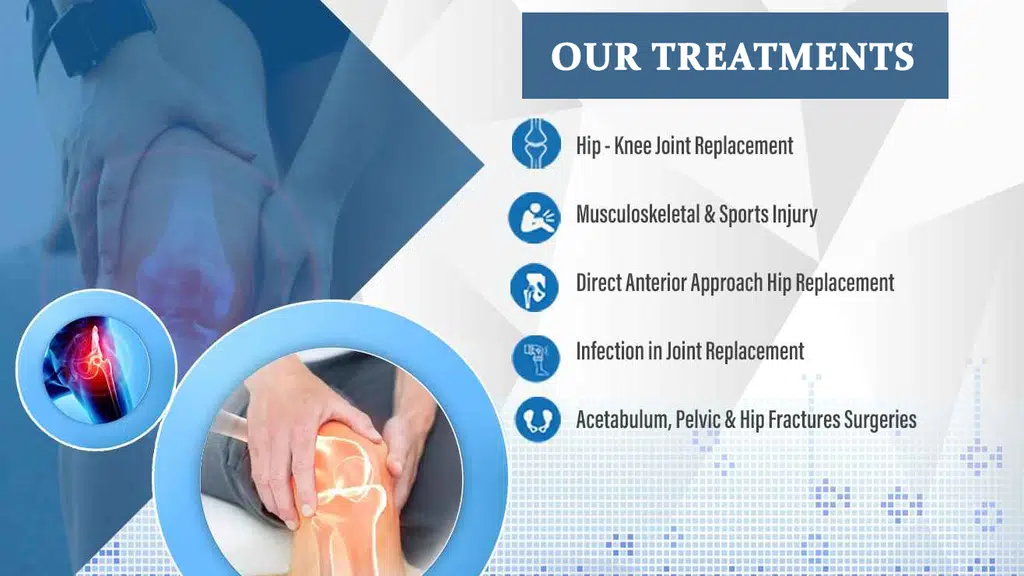 OUR TREATMENTS

Hip - Knee Joint Replacement

Musculoskeletal & Sports Injury

Direct Anterior Approach Hip Replacement

Infection in Joint Replacement

Acetabulum, Pelvic & Hip Fractures Surgeries